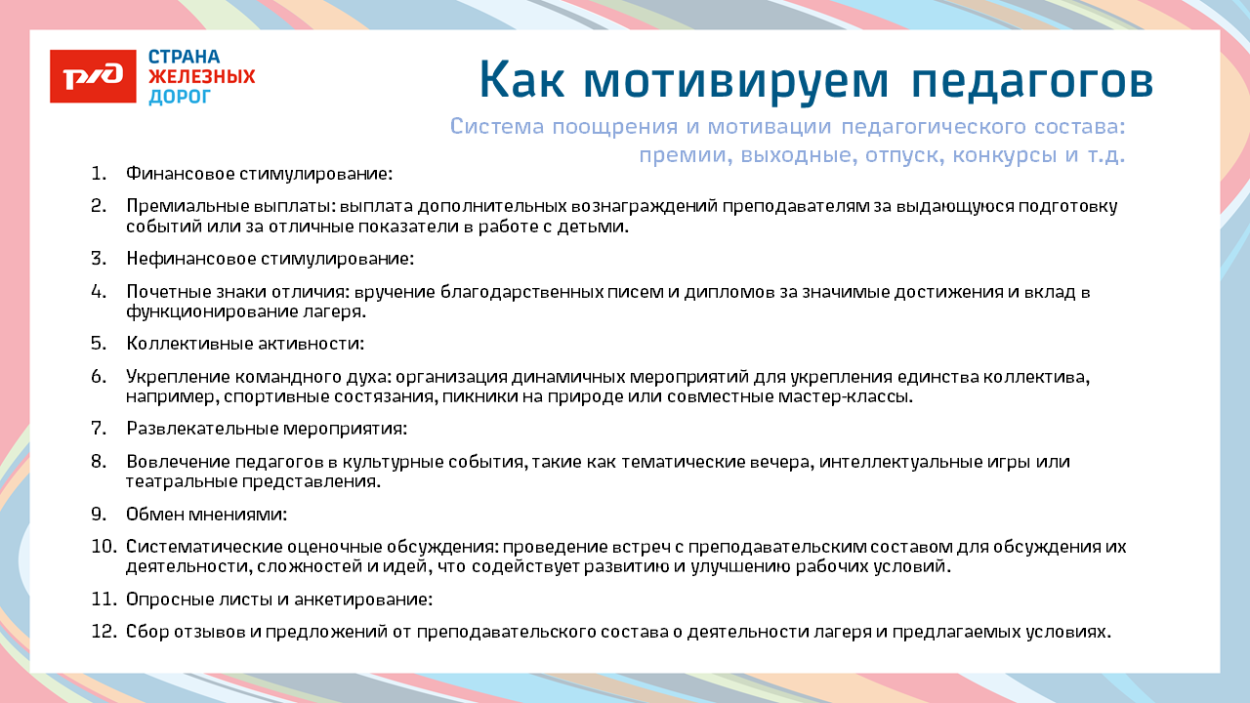 РЖД

СТРАНА ЖЕЛЕЗНЫХ ДОРОГ

Как мотивируем педагогов

Система поощрения и мотивации педагогического состава: премии, выходные, отпуск, конкурсы и т.д.

1. Финансовое стимулирование:

2. Премиальные выплаты: выплата дополнительных вознаграждений преподавателям за выдающуюся подготовку событий или за отличные показатели в работе с детьми.

3. Нефинансовое стимулирование:

4. Почетные знаки отличия: вручение благодарственных писем и дипломов за значимые достижения и вклад в функционирование лагеря.

5. Коллективные активности:

6. Укрепление командного духа: организация динамичных мероприятий для укрепления единства коллектива, например, спортивные состязания, пикники на природе или совместные мастер-классы.

7. Развлекательные мероприятия:

8. Вовлечение педагогов в культурные события, такие как тематические вечера, интеллектуальные игры или театральные представления.

9. Обмен мнениями:

10. Систематические оценочные обсуждения: проведение встреч с преподавательским составом для обсуждения их деятельности, сложностей и идей, что содействует развитию и улучшению рабочих условий.

11. Опросные листы и анкетирование:

12. Сбор отзывов и предложений от преподавательского состава о деятельности лагеря и предлагаемых условиях.